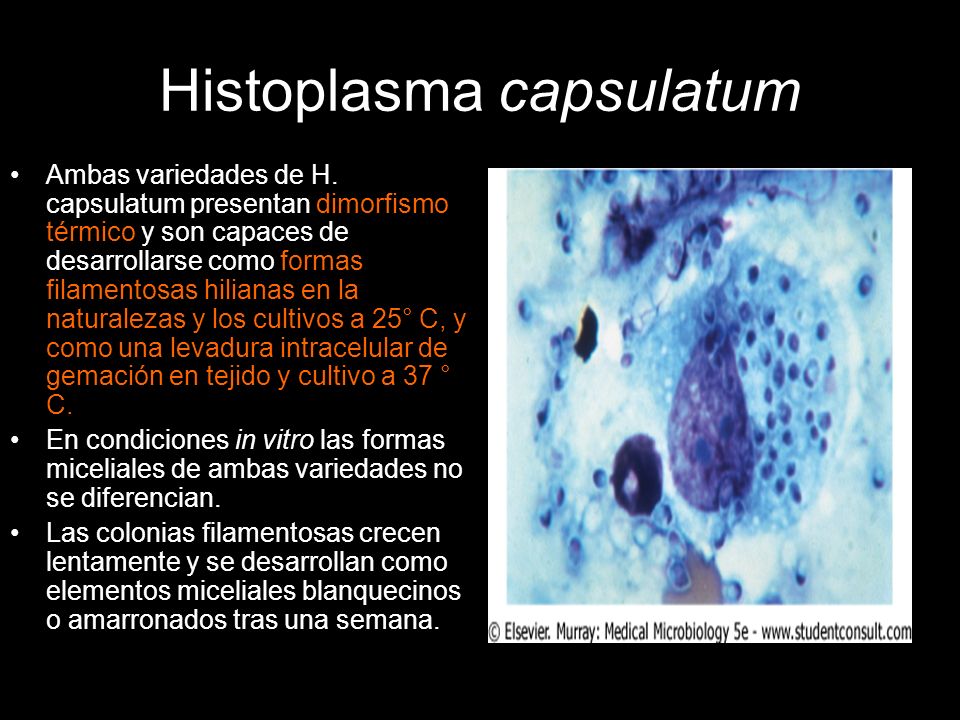 Histoplasma capsulatum

• Ambas variedades de H. capsulatum presentan dimorfismo térmico y son capaces de desarrollarse como formas filamentosas hilianas en la naturalezas y los cultivos a 25° C, y como una levadura intracelular de gemación en tejido y cultivo a 37 ° C.
• En condiciones in vitro las formas miceliales de ambas variedades no se diferencian.
• Las colonias filamentosas crecen lentamente y se desarrollan como elementos miceliales blanquecinos o amarronados tras una semana.

© Elsevier. Murray: Medical Microbiology 5e - www.studentconsult.com